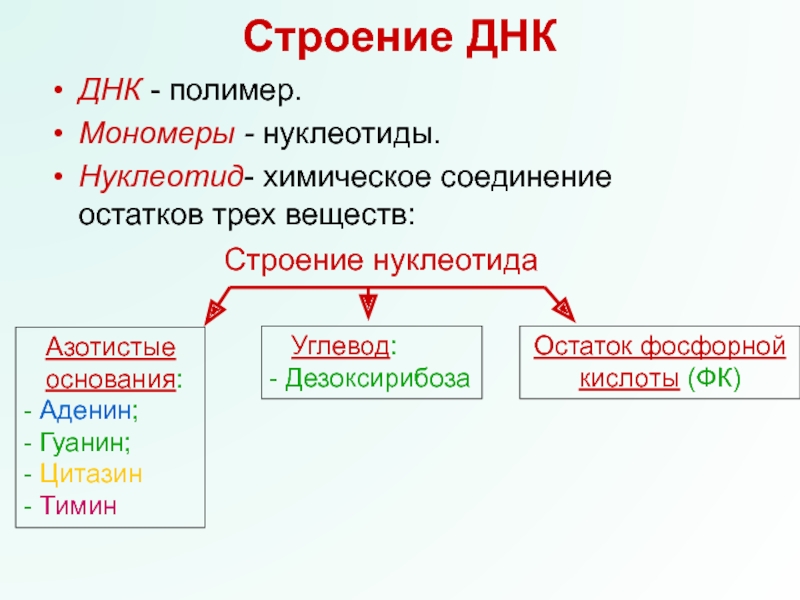 Строение ДНК

• ДНК - полимер.
• Мономеры - нуклеотиды.
• Нуклеотид- химическое соединение остатков трех веществ:

Строение нуклеотида

Азотистые основания:
- Аденин;
- Гуанин;
- Цитазин
- Тимин

Углевод:
- Дезоксирибоза

Остаток фосфорной кислоты (ФК)